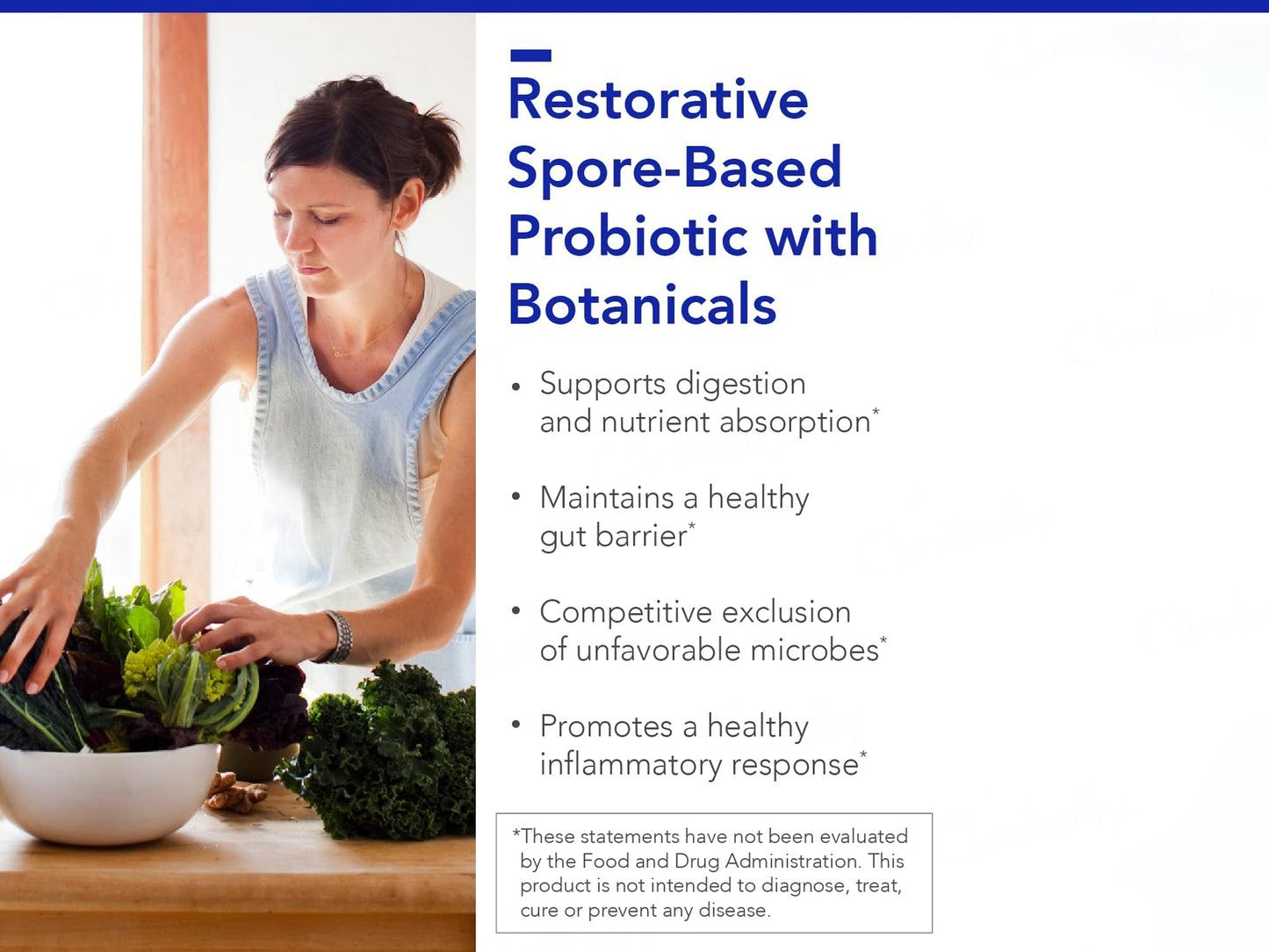 Restorative Spore-Based Probiotic with Botanicals

• Supports digestion and nutrient absorption*

• Maintains a healthy gut barrier*

• Competitive exclusion of unfavorable microbes*

• Promotes a healthy inflammatory response*

*These statements have not been evaluated by the Food and Drug Administration. This product is not intended to diagnose, treat, cure or prevent any disease.